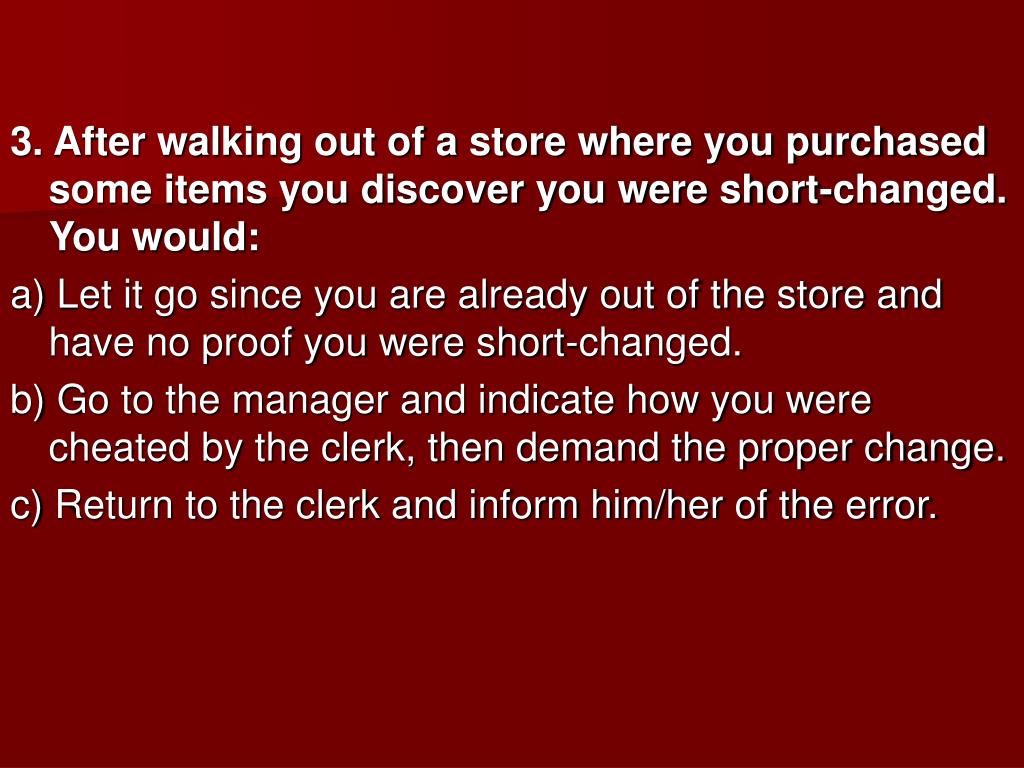 3. After walking out of a store where you purchased some items you discover you were short-changed. You would:

a) Let it go since you are already out of the store and have no proof you were short-changed.

b) Go to the manager and indicate how you were cheated by the clerk, then demand the proper change.

c) Return to the clerk and inform him/her of the error.